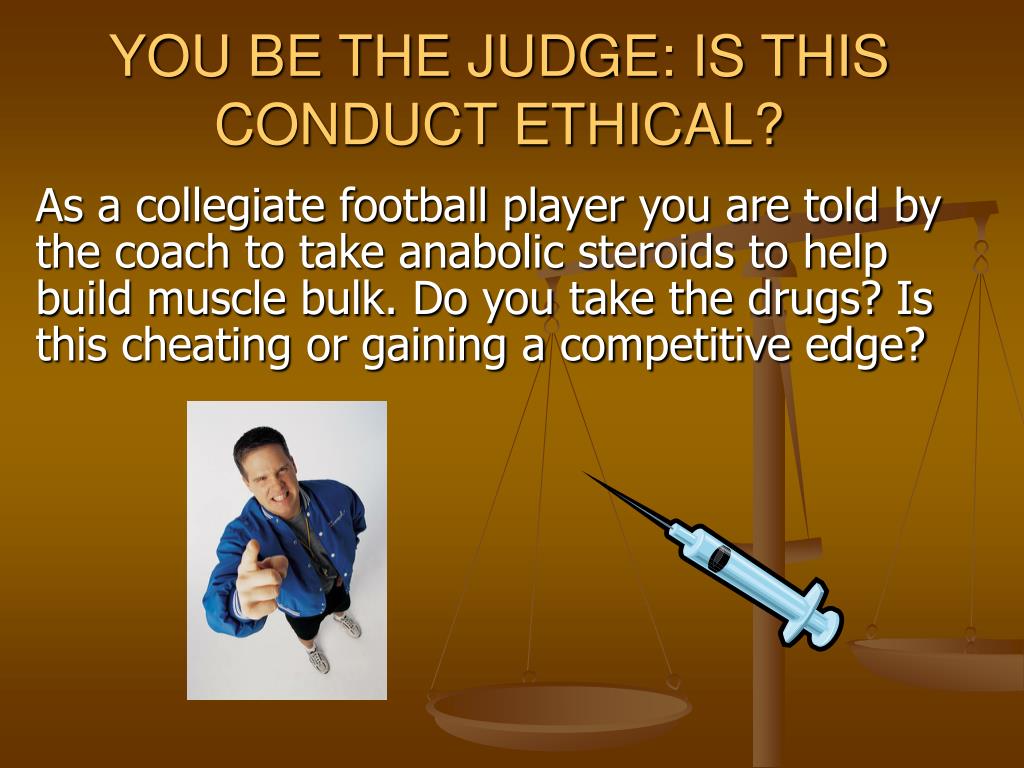 YOU BE THE JUDGE: IS THIS CONDUCT ETHICAL?

As a collegiate football player you are told by the coach to take anabolic steroids to help build muscle bulk. Do you take the drugs? Is this cheating or gaining a competitive edge?